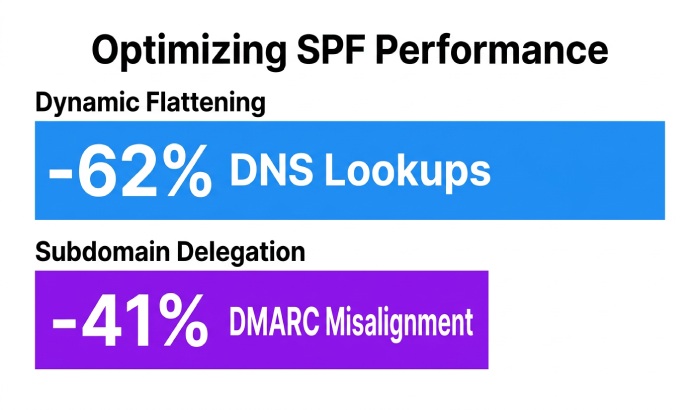 Optimizing SPF Performance

Dynamic Flattening

-62% DNS Lookups

Subdomain Delegation

-41% DMARC Misalignment